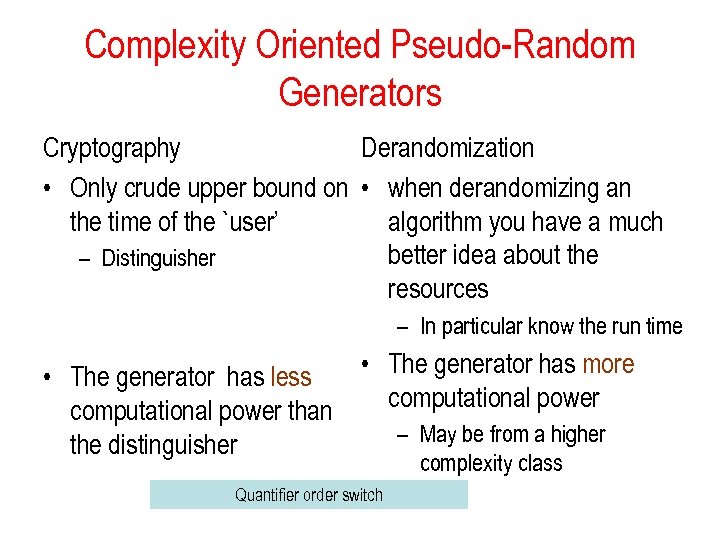 Complexity Oriented Pseudo-Random Generators

Cryptography

• Only crude upper bound on the time of the `user'
  – Distinguisher

• The generator has less computational power than the distinguisher

Derandomization

• when derandomizing an algorithm you have a much better idea about the resources
  – In particular know the run time

• The generator has more computational power
  – May be from a higher complexity class

Quantifier order switch